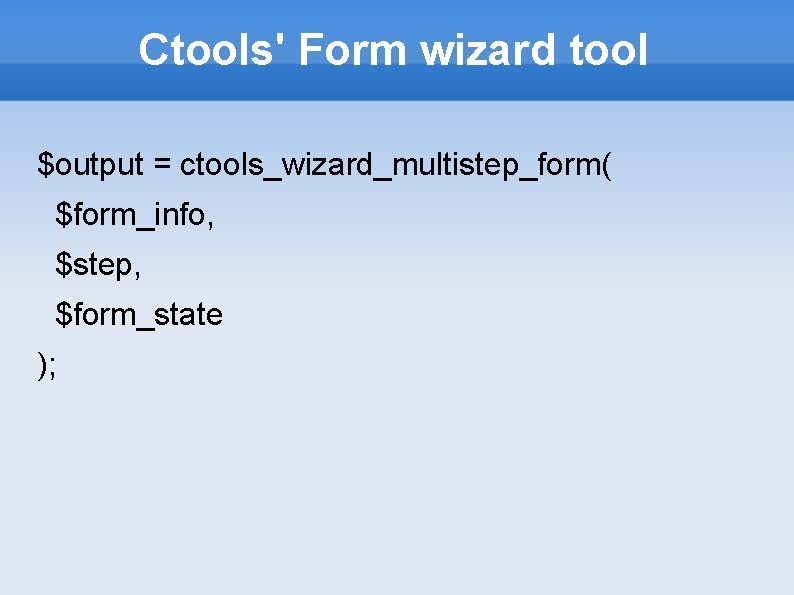 Ctools' Form wizard tool

$output = ctools_wizard_multistep_form(
  $form_info,
  $step,
  $form_state
);